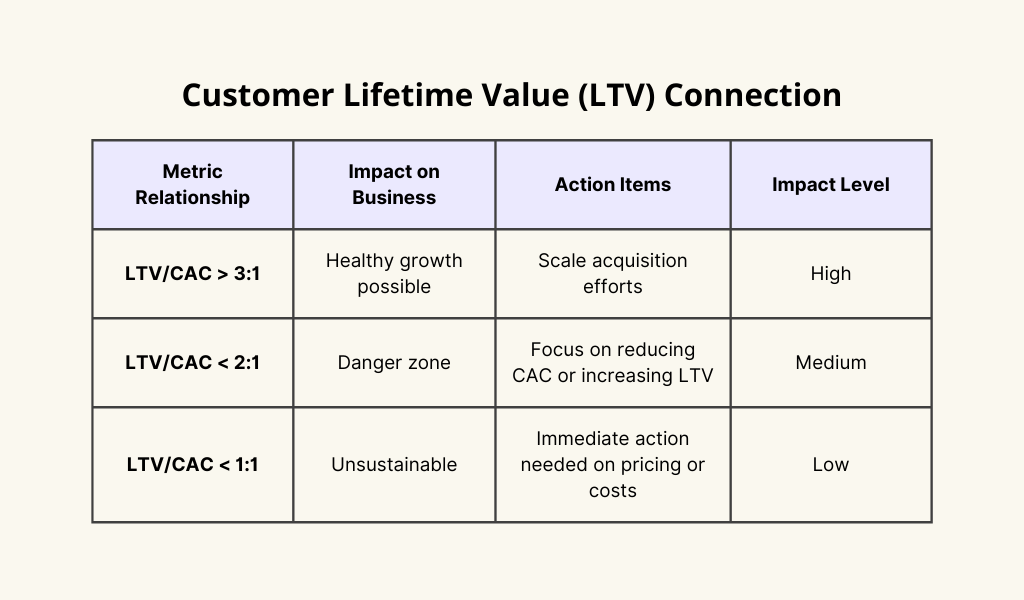 Customer Lifetime Value (LTV) Connection

| Metric Relationship | Impact on Business | Action Items | Impact Level |
|---|---|---|---|
| LTV/CAC > 3:1 | Healthy growth possible | Scale acquisition efforts | High |
| LTV/CAC < 2:1 | Danger zone | Focus on reducing CAC or increasing LTV | Medium |
| LTV/CAC < 1:1 | Unsustainable | Immediate action needed on pricing or costs | Low |